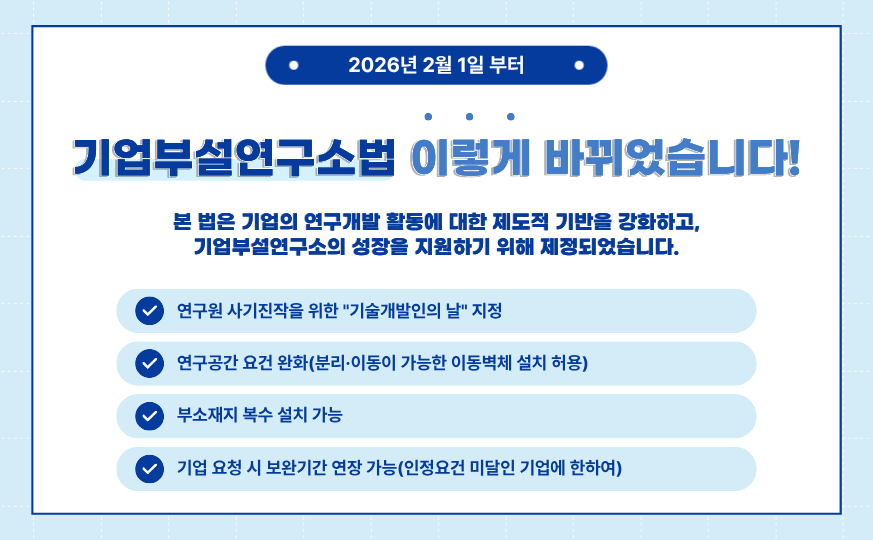 2026년 2월 1일 부터

기업부설연구소법 이렇게 바뀌었습니다!

본 법은 기업의 연구개발 활동에 대한 제도적 기반을 강화하고, 기업부설연구소의 성장을 지원하기 위해 제정되었습니다.

연구원 사기진작을 위한 "기술개발인의 날" 지정

연구공간 요건 완화(분리·이동이 가능한 이동벽체 설치 허용)

부소재지 복수 설치 가능

기업 요청 시 보완기간 연장 가능(인정요건 미달인 기업에 한하여)